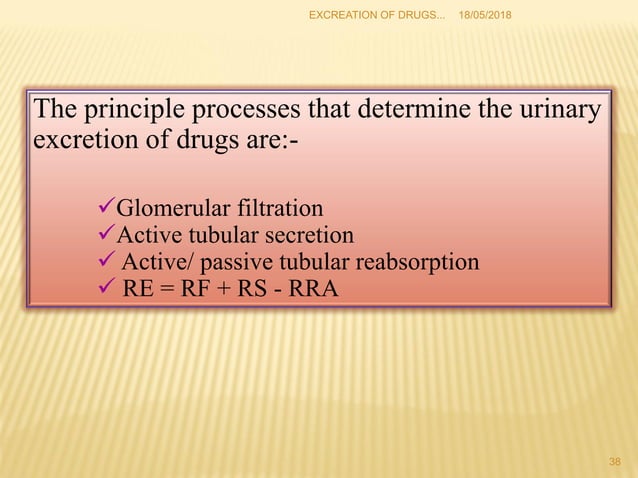 EXCREATION OF DRUGS... 18/05/2018

The principle processes that determine the urinary excretion of drugs are:-

✓Glomerular filtration
✓Active tubular secretion
✓ Active/ passive tubular reabsorption
✓ RE = RF + RS - RRA

38